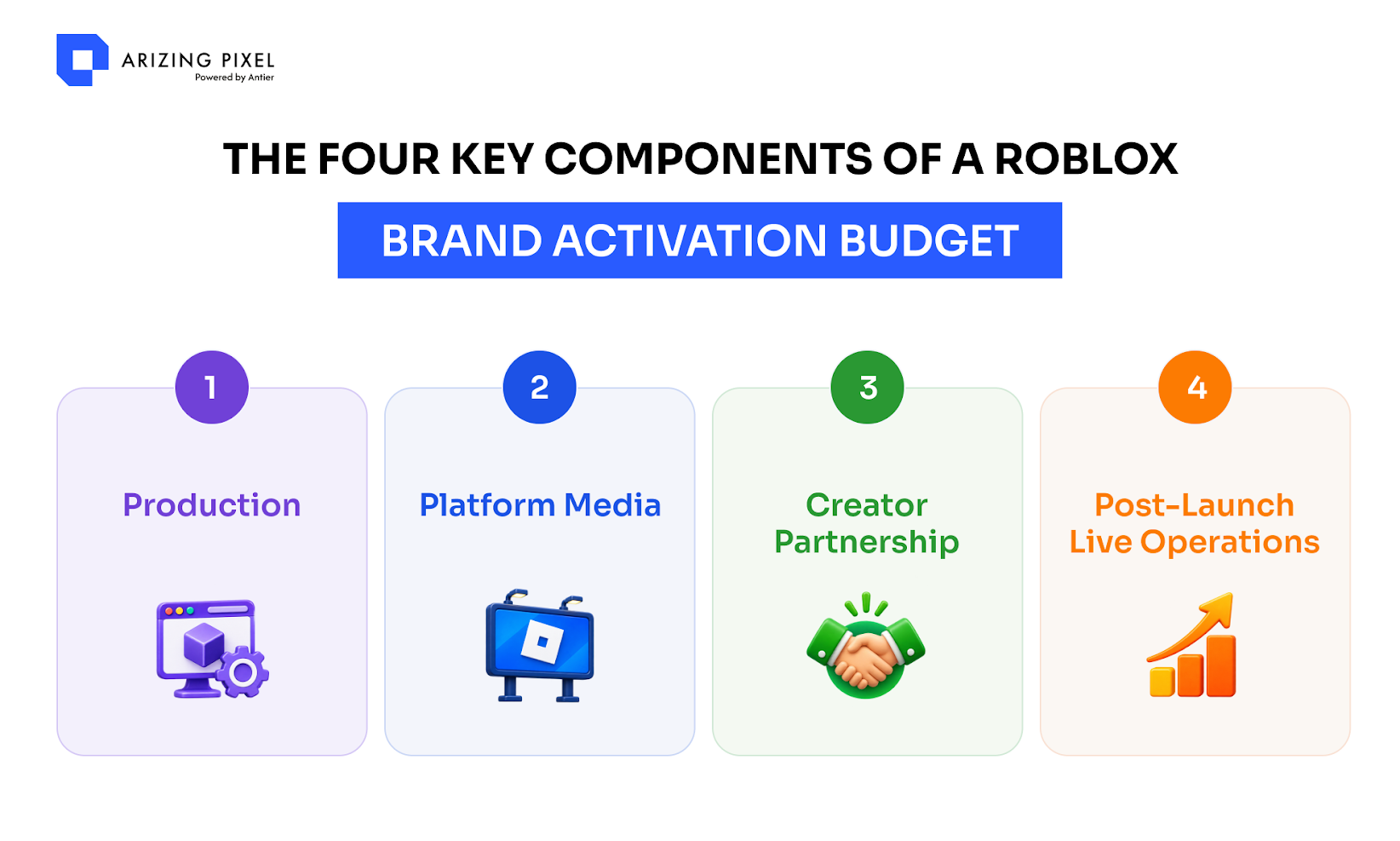 ARIZING PIXEL
Powered by Antier

THE FOUR KEY COMPONENTS OF A ROBLOX
BRAND ACTIVATION BUDGET

1
Production

2
Platform Media

3
Creator Partnership

4
Post-Launch Live Operations